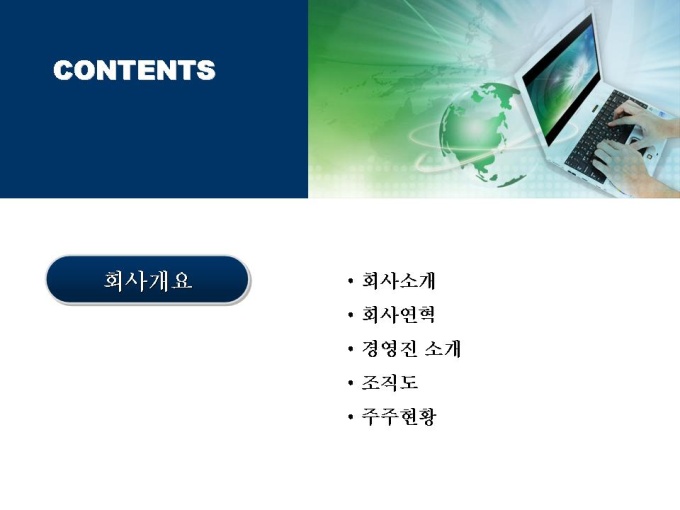 CONTENTS

회사개요

• 회사소개
• 회사연혁
• 경영진 소개
• 조직도
• 주주현황